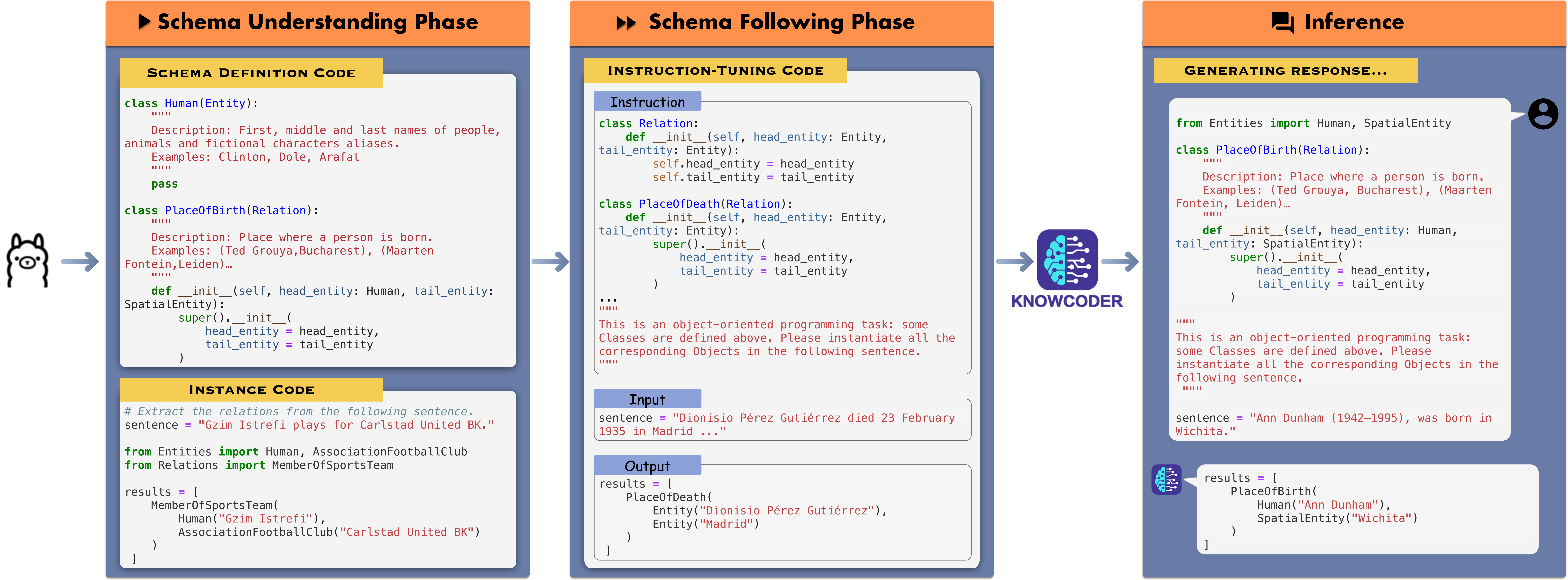 Schema Understanding Phase

SCHEMA DEFINITION CODE

class Human(Entity):
    """
    Description: First, middle and last names of people, animals and fictional characters aliases.
    Examples: Clinton, Dole, Arafat
    """
    pass

class PlaceOfBirth(Relation):
    """
    Description: Place where a person is born.
    Examples: (Ted Grouya,Bucharest), (Maarten Fontein,Leiden)…
    """
    def __init__(self, head_entity: Human, tail_entity: SpatialEntity):
        super().__init__(
            head_entity = head_entity,
            tail_entity = tail_entity
        )

INSTANCE CODE

# Extract the relations from the following sentence.
sentence = "Gzim Istrefi plays for Carlstad United BK."

from Entities import Human, AssociationFootballClub
from Relations import MemberOfSportsTeam

results = [
    MemberOfSportsTeam(
        Human("Gzim Istrefi"),
        AssociationFootballClub("Carlstad United BK")
    )
]

Schema Following Phase

INSTRUCTION-TUNING CODE

Instruction

class Relation:
    def __init__(self, head_entity: Entity, tail_entity: Entity):
        self.head_entity = head_entity
        self.tail_entity = tail_entity

class PlaceOfDeath(Relation):
    def __init__(self, head_entity: Entity, tail_entity: Entity):
        super().__init__(
            head_entity = head_entity,
            tail_entity = tail_entity
        )
...
"""
This is an object-oriented programming task: some Classes are defined above. Please instantiate all the corresponding Objects in the following sentence.
"""

Input

sentence = "Dionisio Pérez Gutiérrez died 23 February 1935 in Madrid ..."

Output

results = [
    PlaceOfDeath(
        Entity("Dionisio Pérez Gutiérrez"),
        Entity("Madrid")
    )
]

KNOWCODER

Inference

GENERATING RESPONSE...

from Entities import Human, SpatialEntity

class PlaceOfBirth(Relation):
    """
    Description: Place where a person is born.
    Examples: (Ted Grouya, Bucharest), (Maarten Fontein, Leiden)…
    """
    def __init__(self, head_entity: Human, tail_entity: SpatialEntity):
        super().__init__(
            head_entity = head_entity,
            tail_entity = tail_entity
        )

"""
This is an object-oriented programming task: some Classes are defined above. Please instantiate all the corresponding Objects in the following sentence.
"""

sentence = "Ann Dunham (1942–1995), was born in Wichita."

results = [
    PlaceOfBirth(
        Human("Ann Dunham"),
        SpatialEntity("Wichita")
    )
]